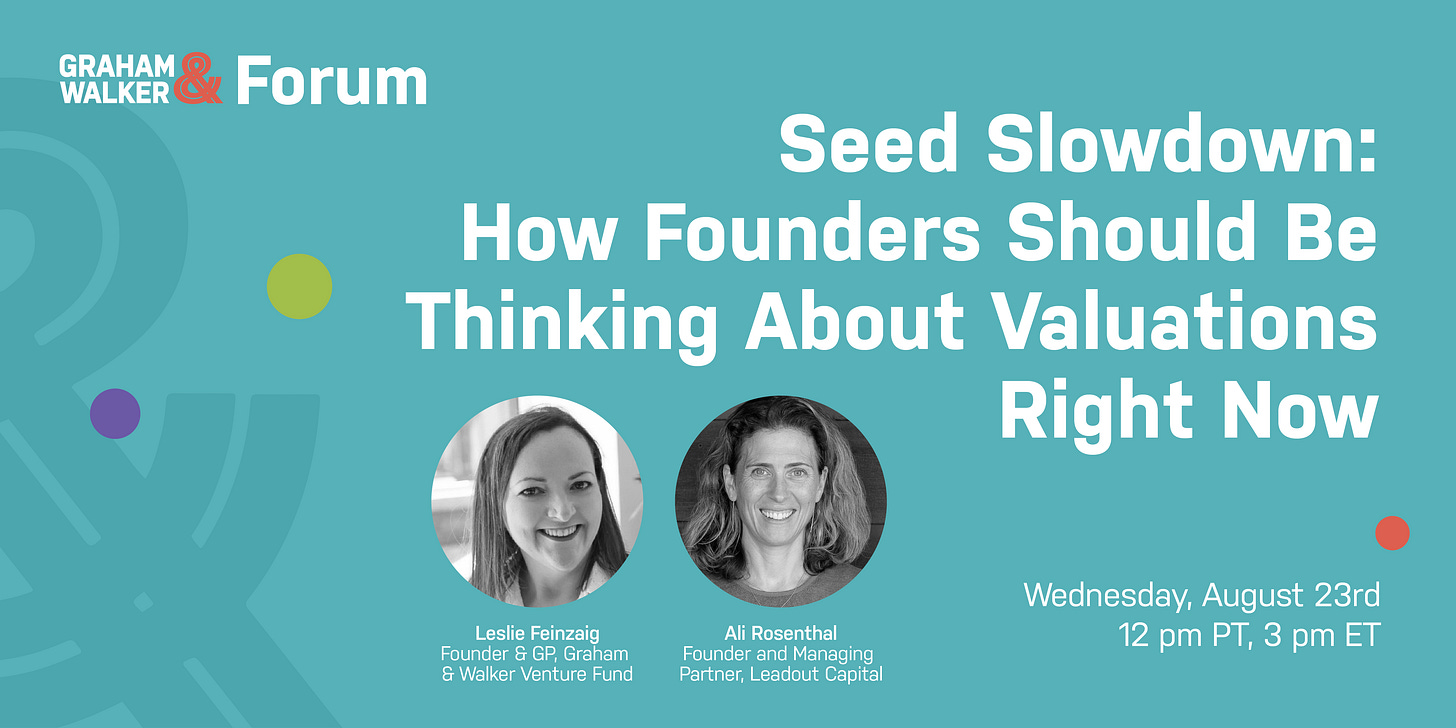 GRAHAM & WALKER Forum

Seed Slowdown: How Founders Should Be Thinking About Valuations Right Now

Leslie Feinzaig
Founder & GP, Graham & Walker Venture Fund

Ali Rosenthal
Founder and Managing Partner, Leadout Capital

Wednesday, August 23rd
12 pm PT, 3 pm ET